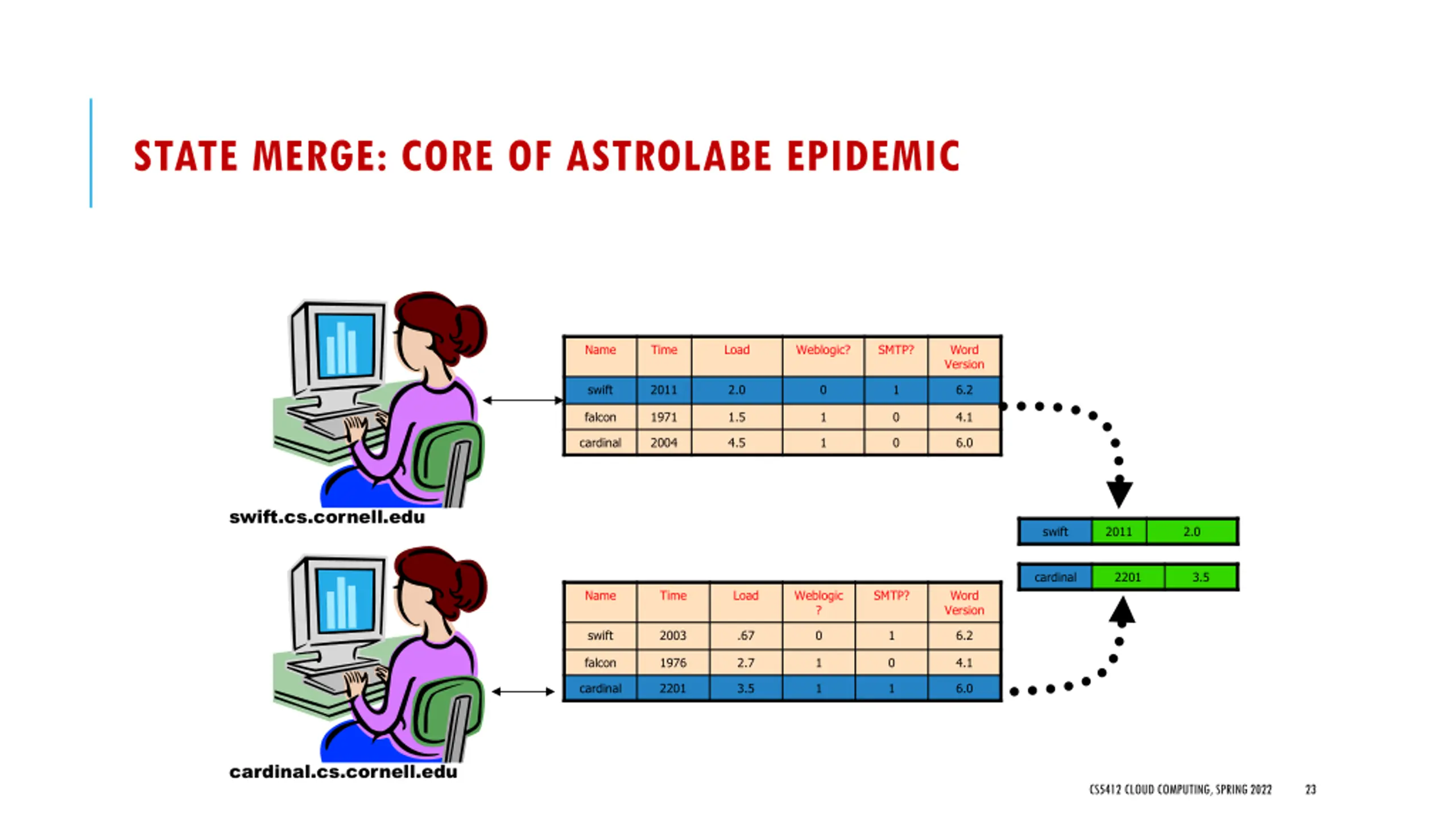 STATE MERGE: CORE OF ASTROLABE EPIDEMIC

| Name | Time | Load | Weblogic? | SMTP? | Word Version |
|---|---|---|---|---|---|
| swift | 2011 | 2.0 | 0 | 1 | 6.2 |
| falcon | 1971 | 1.5 | 1 | 0 | 4.1 |
| cardinal | 2004 | 4.5 | 1 | 0 | 6.0 |

swift.cs.cornell.edu

| swift | 2011 | 2.0 |
|---|---|---|

| cardinal | 2201 | 3.5 |
|---|---|---|

| Name | Time | Load | Weblogic ? | SMTP? | Word Version |
|---|---|---|---|---|---|
| swift | 2003 | .67 | 0 | 1 | 6.2 |
| falcon | 1976 | 2.7 | 1 | 0 | 4.1 |
| cardinal | 2201 | 3.5 | 1 | 1 | 6.0 |

cardinal.cs.cornell.edu

CS5412 CLOUD COMPUTING, SPRING 2022 23